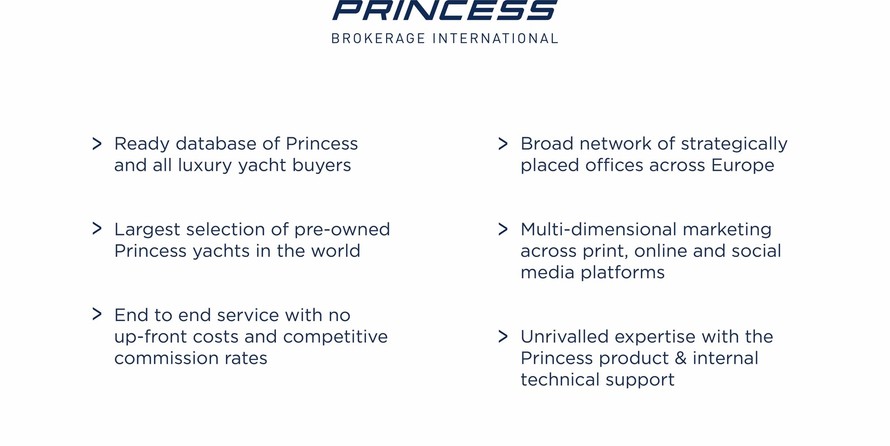 PRINCESS
BROKERAGE INTERNATIONAL

> Ready database of Princess and all luxury yacht buyers

> Largest selection of pre-owned Princess yachts in the world

> End to end service with no up-front costs and competitive commission rates

> Broad network of strategically placed offices across Europe

> Multi-dimensional marketing across print, online and social media platforms

> Unrivalled expertise with the Princess product & internal technical support